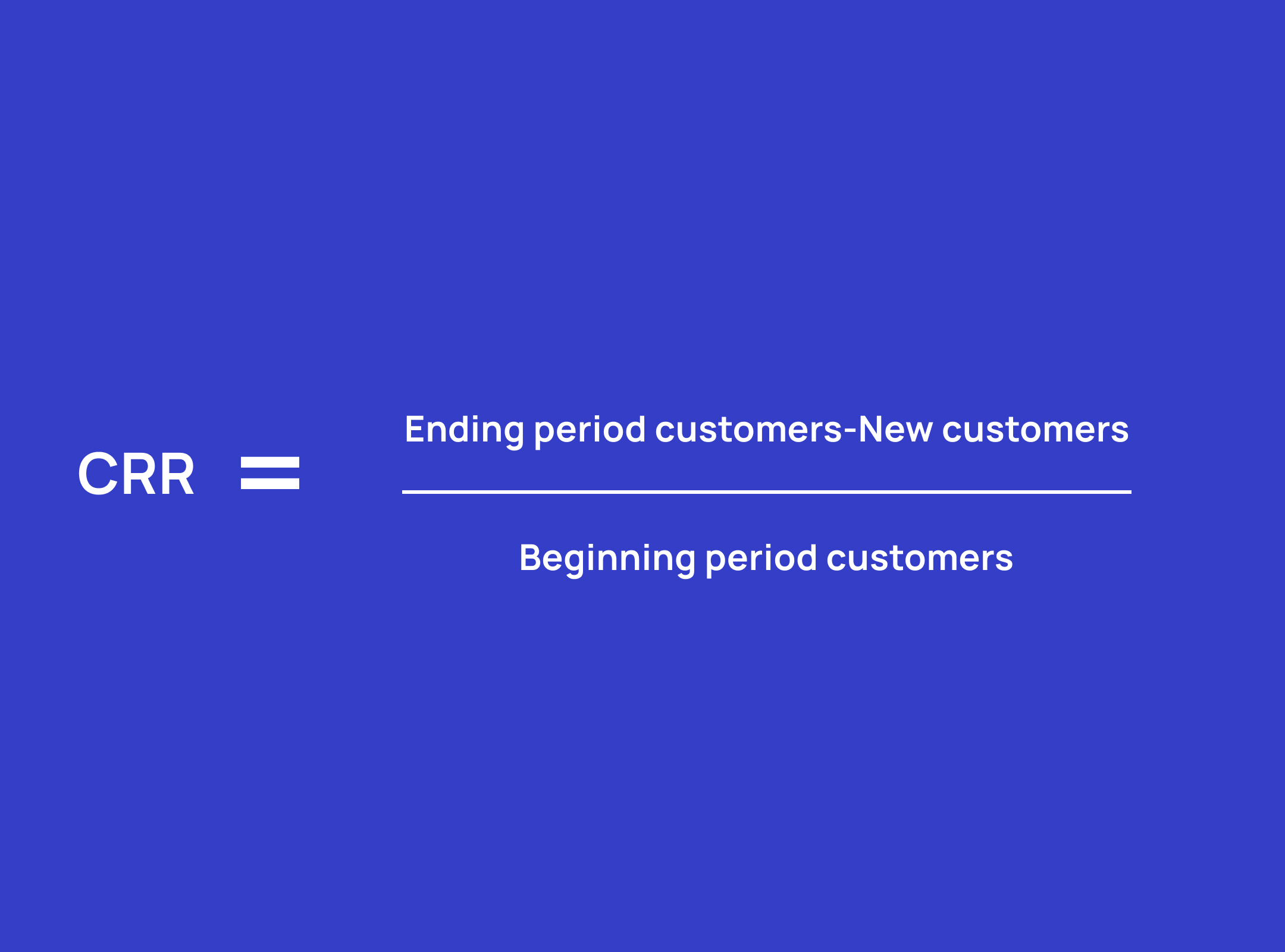 $CRR = \frac{\text{Ending period customers-New customers}}{\text{Beginning period customers}}$